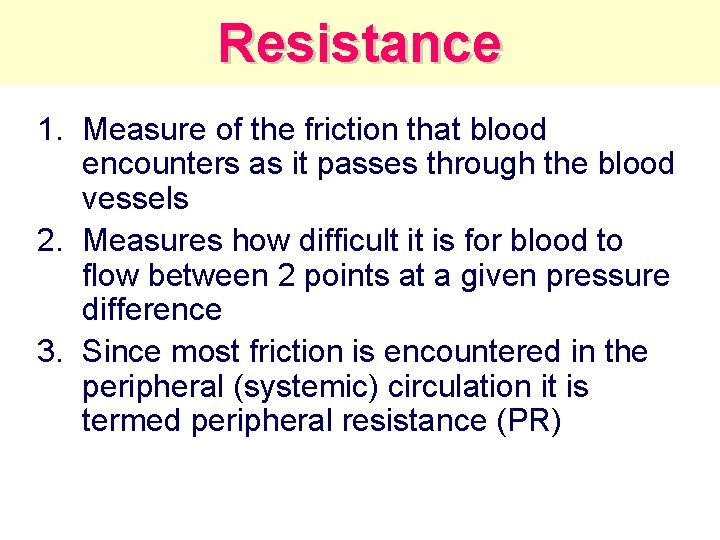 Resistance

1. Measure of the friction that blood encounters as it passes through the blood vessels
2. Measures how difficult it is for blood to flow between 2 points at a given pressure difference
3. Since most friction is encountered in the peripheral (systemic) circulation it is termed peripheral resistance (PR)